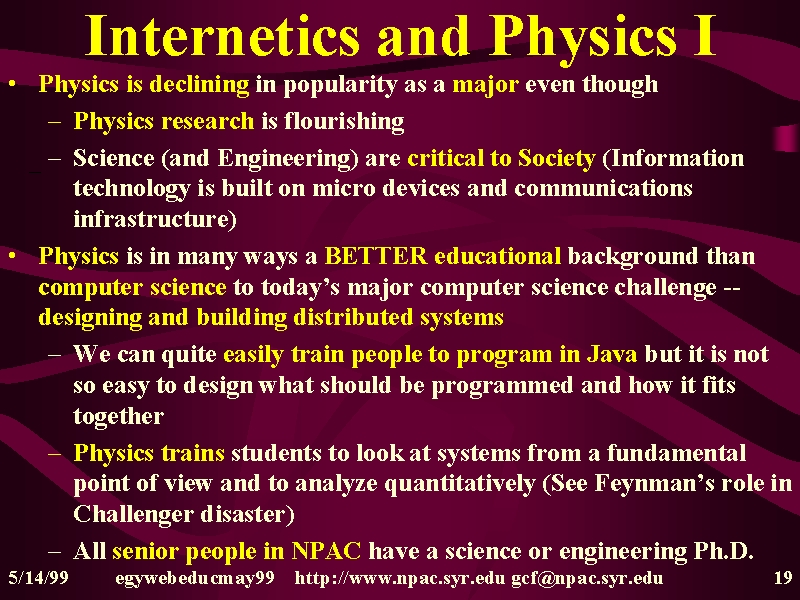 Internetics and Physics I

• Physics is declining in popularity as a major even though
– Physics research is flourishing
– Science (and Engineering) are critical to Society (Information technology is built on micro devices and communications infrastructure)

• Physics is in many ways a BETTER educational background than computer science to today's major computer science challenge -- designing and building distributed systems
– We can quite easily train people to program in Java but it is not so easy to design what should be programmed and how it fits together
– Physics trains students to look at systems from a fundamental point of view and to analyze quantitatively (See Feynman's role in Challenger disaster)
– All senior people in NPAC have a science or engineering Ph.D.

5/14/99 egywebeducmay99 http://www.npac.syr.edu gcf@npac.syr.edu 19